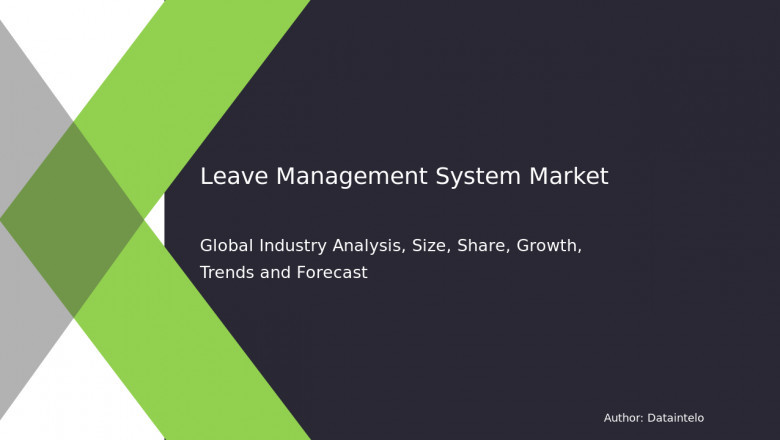 Leave Management System Market

Global Industry Analysis, Size, Share, Growth, Trends and Forecast

Author: Dataintelo